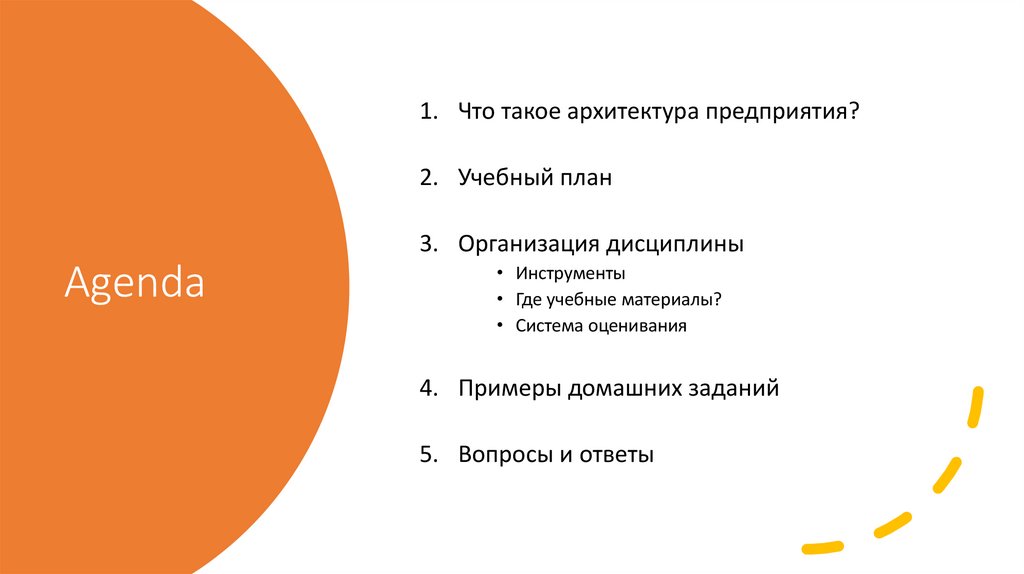 Agenda

1. Что такое архитектура предприятия?

2. Учебный план

3. Организация дисциплины
• Инструменты
• Где учебные материалы?
• Система оценивания

4. Примеры домашних заданий

5. Вопросы и ответы